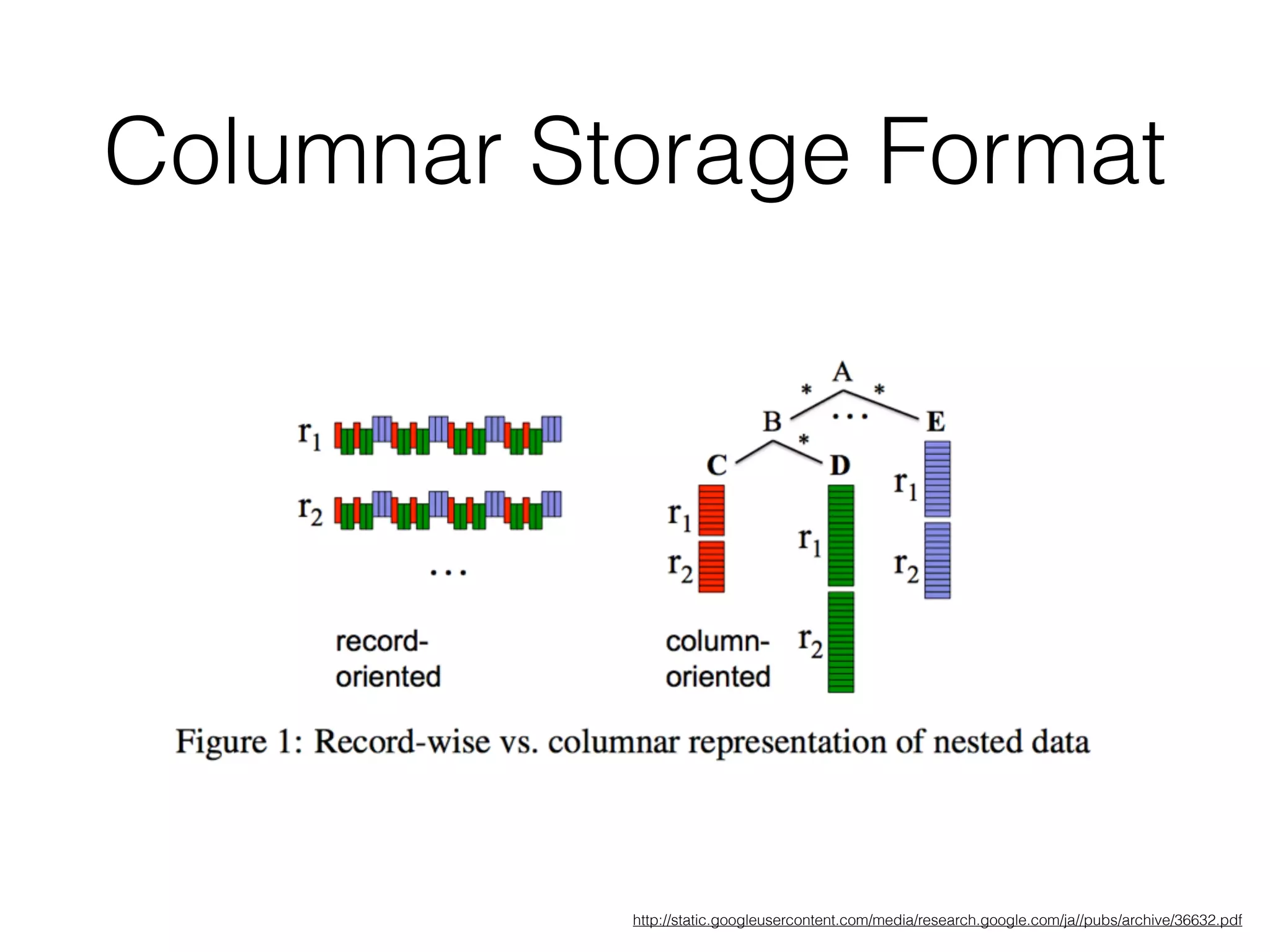 Columnar Storage Format

$r_1$

$r_2$

...

record-oriented

A

\* \*

B ... E

\*

C D

$r_1$

$r_2$

$r_1$

$r_2$

$r_1$

$r_2$

column-oriented

Figure 1: Record-wise vs. columnar representation of nested data

http://static.googleusercontent.com/media/research.google.com/ja//pubs/archive/36632.pdf